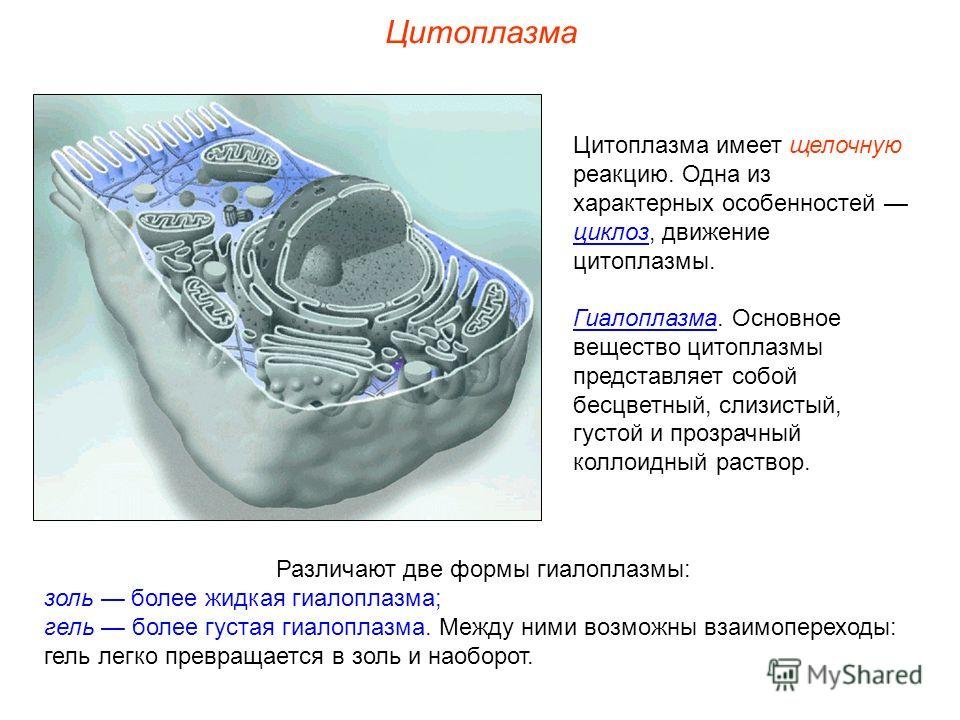 Цитоплазма

Цитоплазма имеет щелочную реакцию. Одна из характерных особенностей — циклоз, движение цитоплазмы.

Гиалоплазма. Основное вещество цитоплазмы представляет собой бесцветный, слизистый, густой и прозрачный коллоидный раствор.

Различают две формы гиалоплазмы:
золь — более жидкая гиалоплазма;
гель — более густая гиалоплазма. Между ними возможны взаимопереходы: гель легко превращается в золь и наоборот.

MyShared